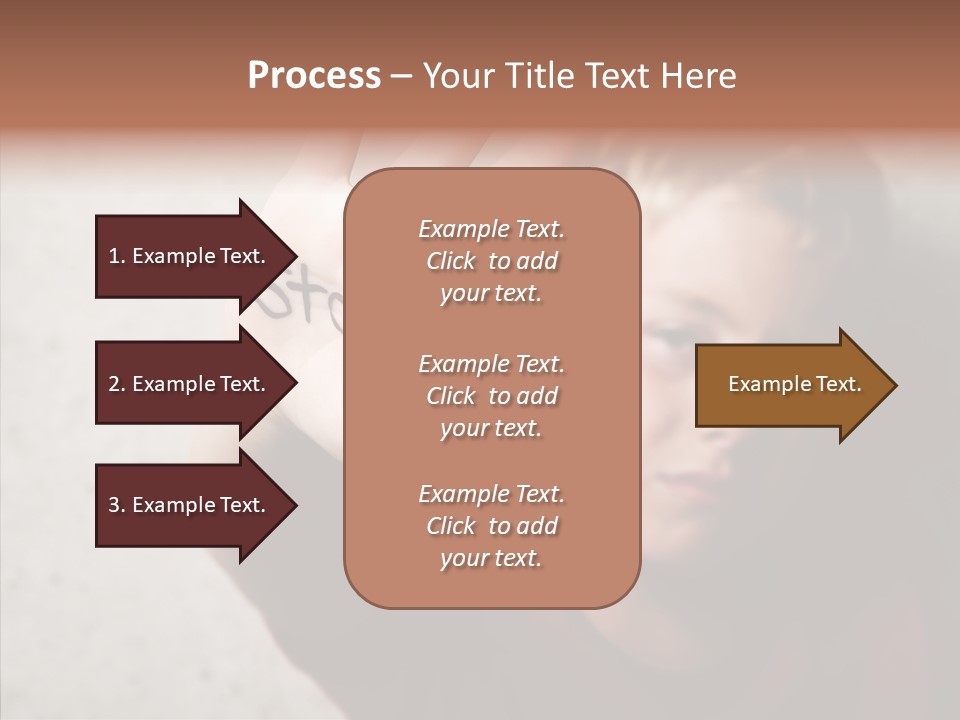 Process – Your Title Text Here

1. Example Text.

2. Example Text.

3. Example Text.

Example Text. Click to add your text.

Example Text. Click to add your text.

Example Text. Click to add your text.

Example Text.